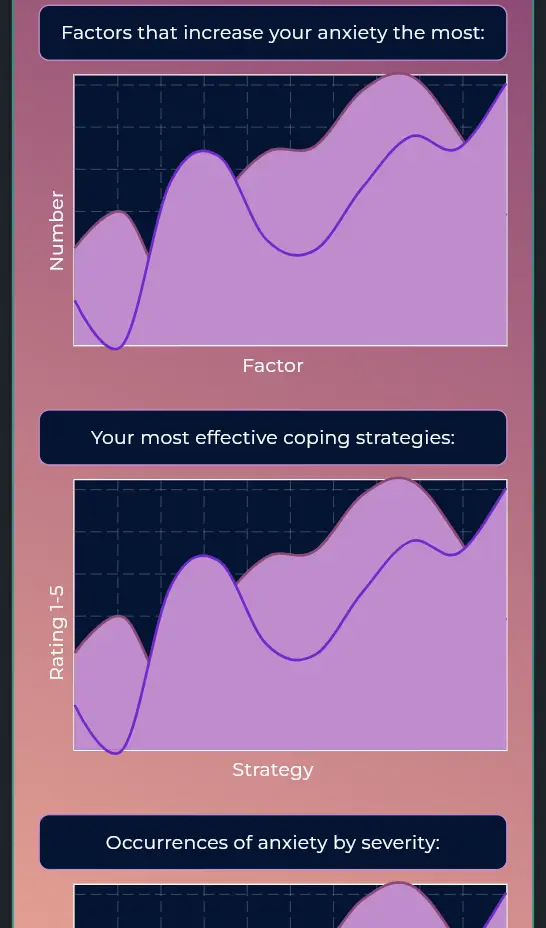 Factors that increase your anxiety the most:

Number

Factor

Your most effective coping strategies:

Rating 1-5

Strategy

Occurrences of anxiety by severity: